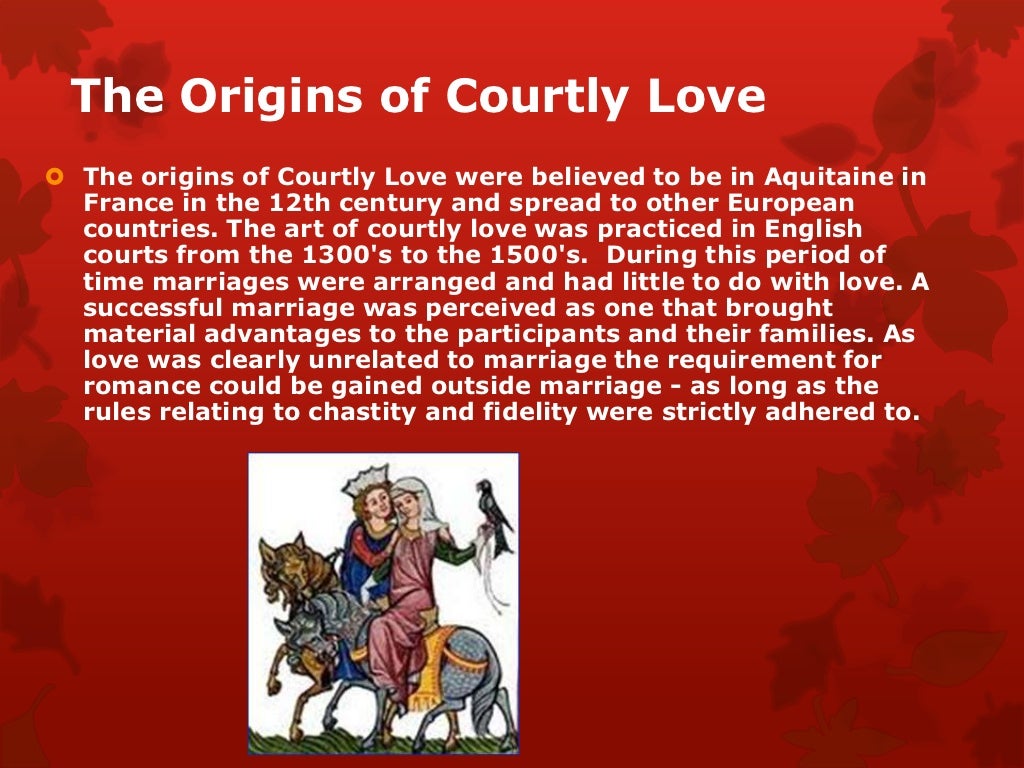 The Origins of Courtly Love

The origins of Courtly Love were believed to be in Aquitaine in France in the 12th century and spread to other European countries. The art of courtly love was practiced in English courts from the 1300's to the 1500's. During this period of time marriages were arranged and had little to do with love. A successful marriage was perceived as one that brought material advantages to the participants and their families. As love was clearly unrelated to marriage the requirement for romance could be gained outside marriage - as long as the rules relating to chastity and fidelity were strictly adhered to.